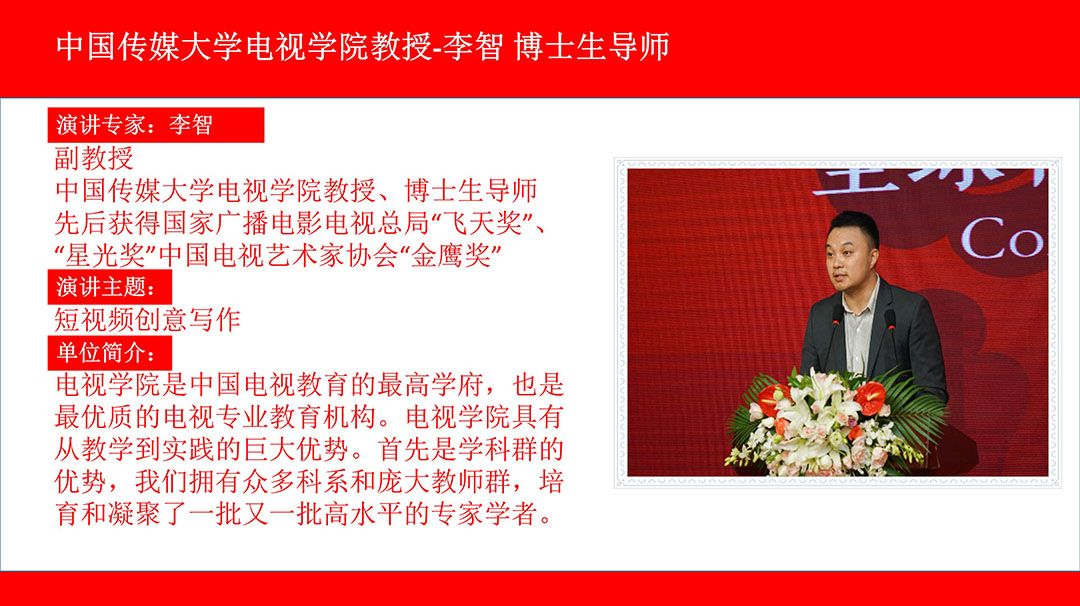 中国传媒大学电视学院教授-李智 博士生导师

演讲专家：李智

副教授
中国传媒大学电视学院教授、博士生导师
先后获得国家广播电影电视总局“飞天奖”、“星光奖”中国电视艺术家协会“金鹰奖”

演讲主题：

短视频创意写作

单位简介：

电视学院是中国电视教育的最高学府，也是最优质的电视专业教育机构。电视学院具有从教学到实践的巨大优势。首先是学科群的优势，我们拥有众多科系和庞大教师群，培育和凝聚了一批又一批高水平的专家学者。

Co